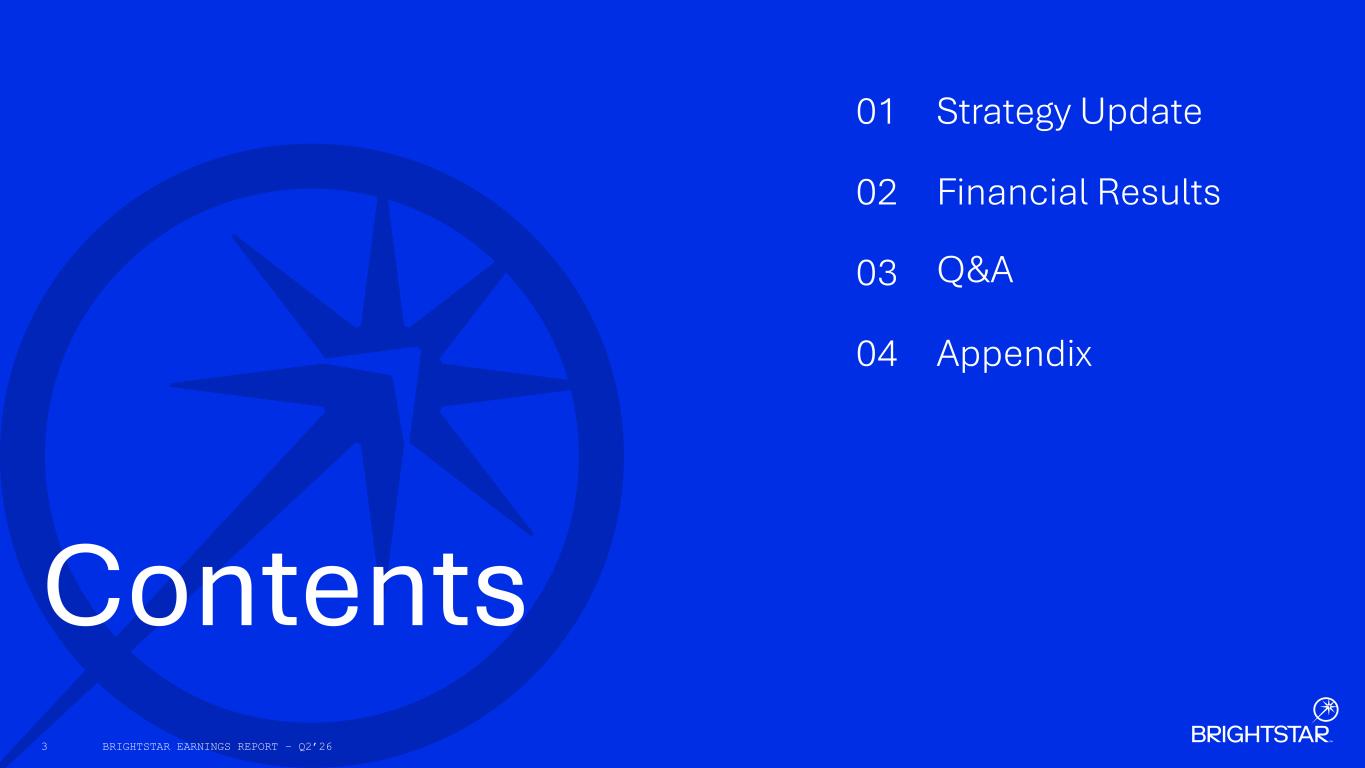 Contents

01 Strategy Update

02 Financial Results

03 Q&A

04 Appendix

3 BRIGHTSTAR EARNINGS REPORT – Q2'26

BRIGHTSTAR